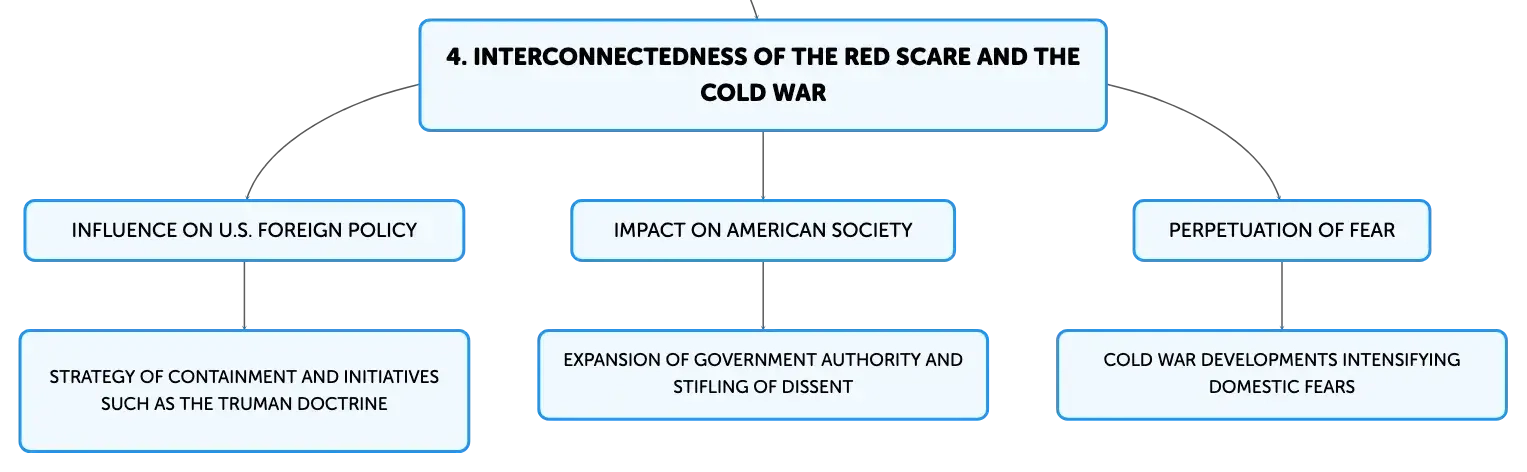 4. INTERCONNECTEDNESS OF THE RED SCARE AND THE COLD WAR

INFLUENCE ON U.S. FOREIGN POLICY

STRATEGY OF CONTAINMENT AND INITIATIVES SUCH AS THE TRUMAN DOCTRINE

IMPACT ON AMERICAN SOCIETY

EXPANSION OF GOVERNMENT AUTHORITY AND STIFLING OF DISSENT

PERPETUATION OF FEAR

COLD WAR DEVELOPMENTS INTENSIFYING DOMESTIC FEARS